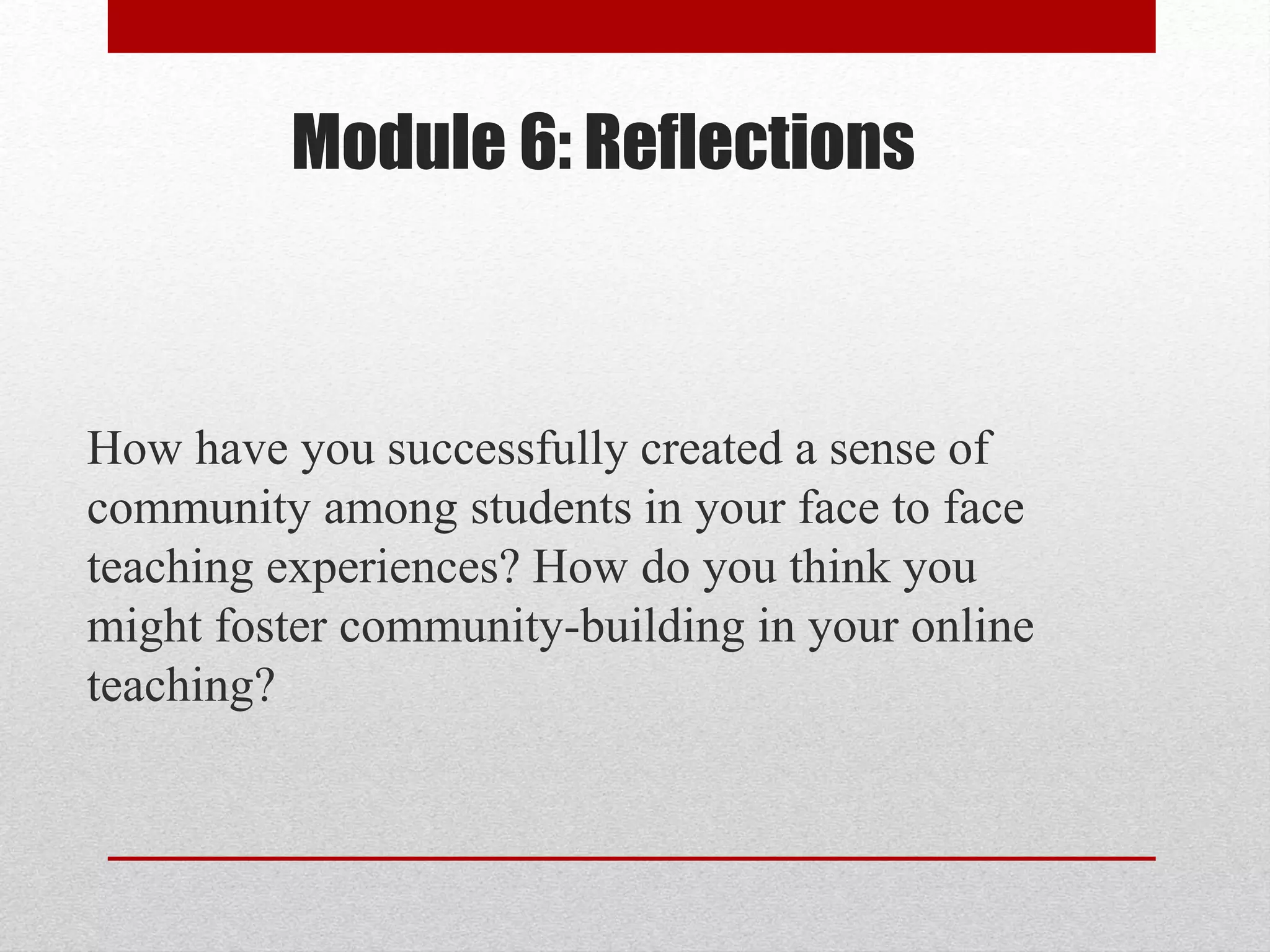 Module 6: Reflections

How have you successfully created a sense of community among students in your face to face teaching experiences? How do you think you might foster community-building in your online teaching?